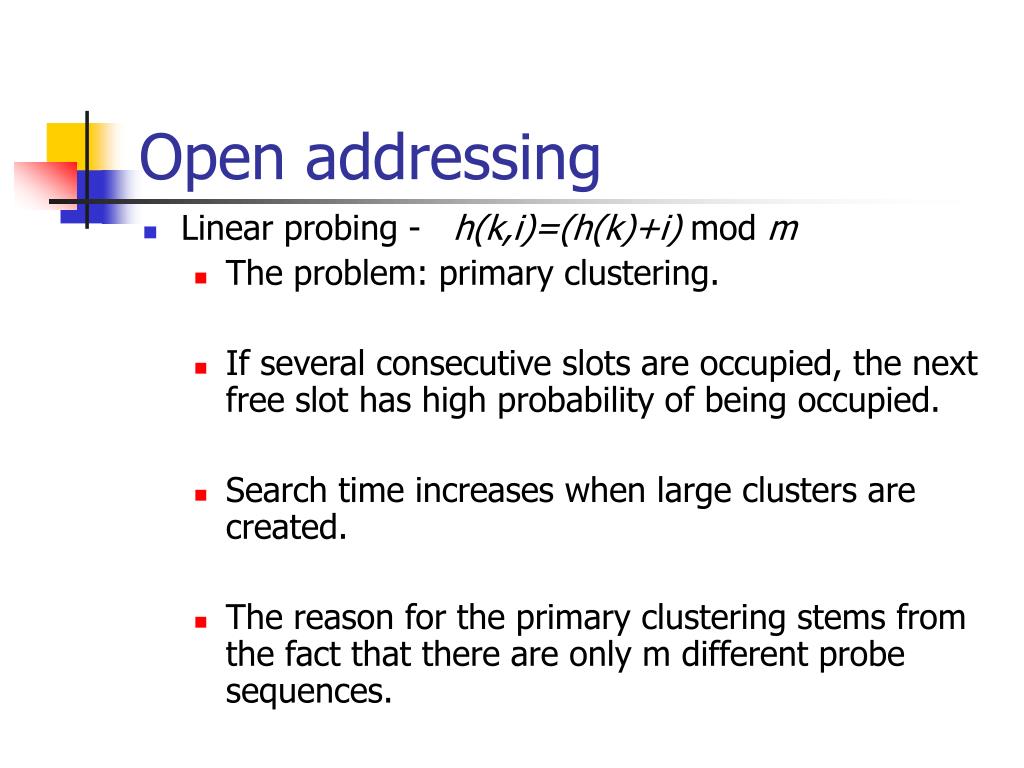 Open addressing

Linear probing - $h(k,i)=(h(k)+i) \bmod m$

The problem: primary clustering.

If several consecutive slots are occupied, the next free slot has high probability of being occupied.

Search time increases when large clusters are created.

The reason for the primary clustering stems from the fact that there are only m different probe sequences.